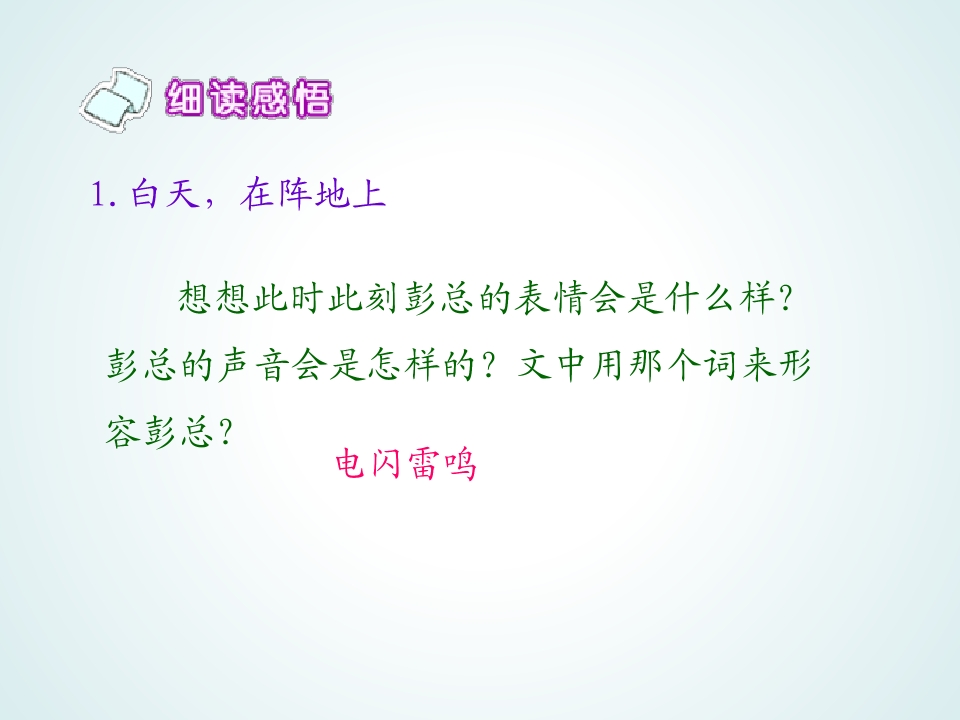 细读感悟

1. 白天，在阵地上

想想此时此刻彭总的表情会是什么样？彭总的声音会是怎样的？文中用那个词来形容彭总？

电闪雷鸣